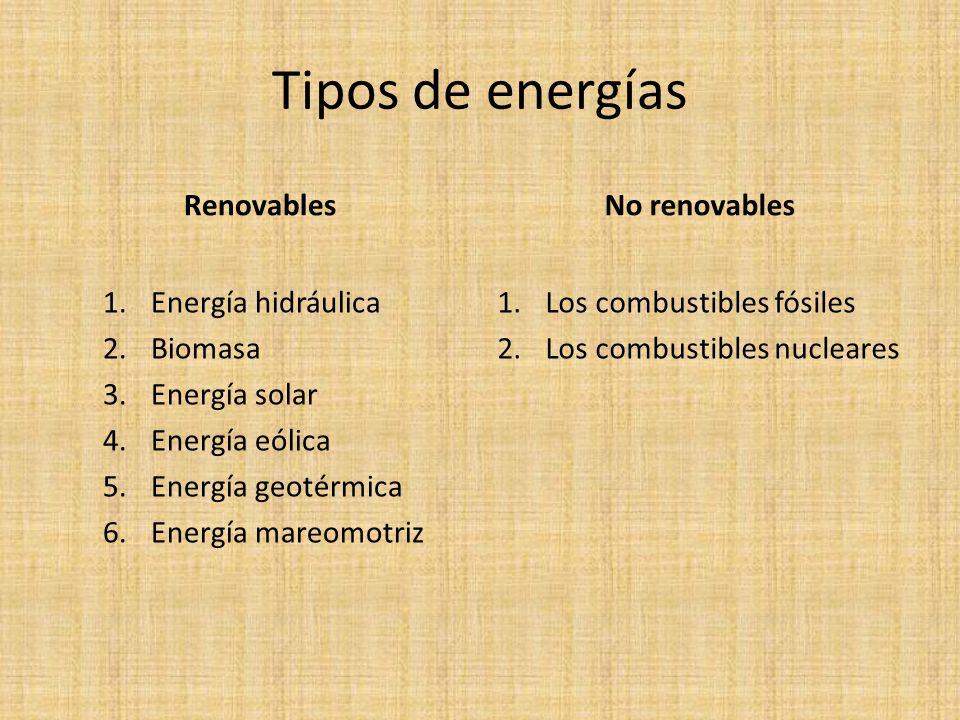 Tipos de energías

Renovables

1. Energía hidráulica
2. Biomasa
3. Energía solar
4. Energía eólica
5. Energía geotérmica
6. Energía mareomotriz

No renovables

1. Los combustibles fósiles
2. Los combustibles nucleares